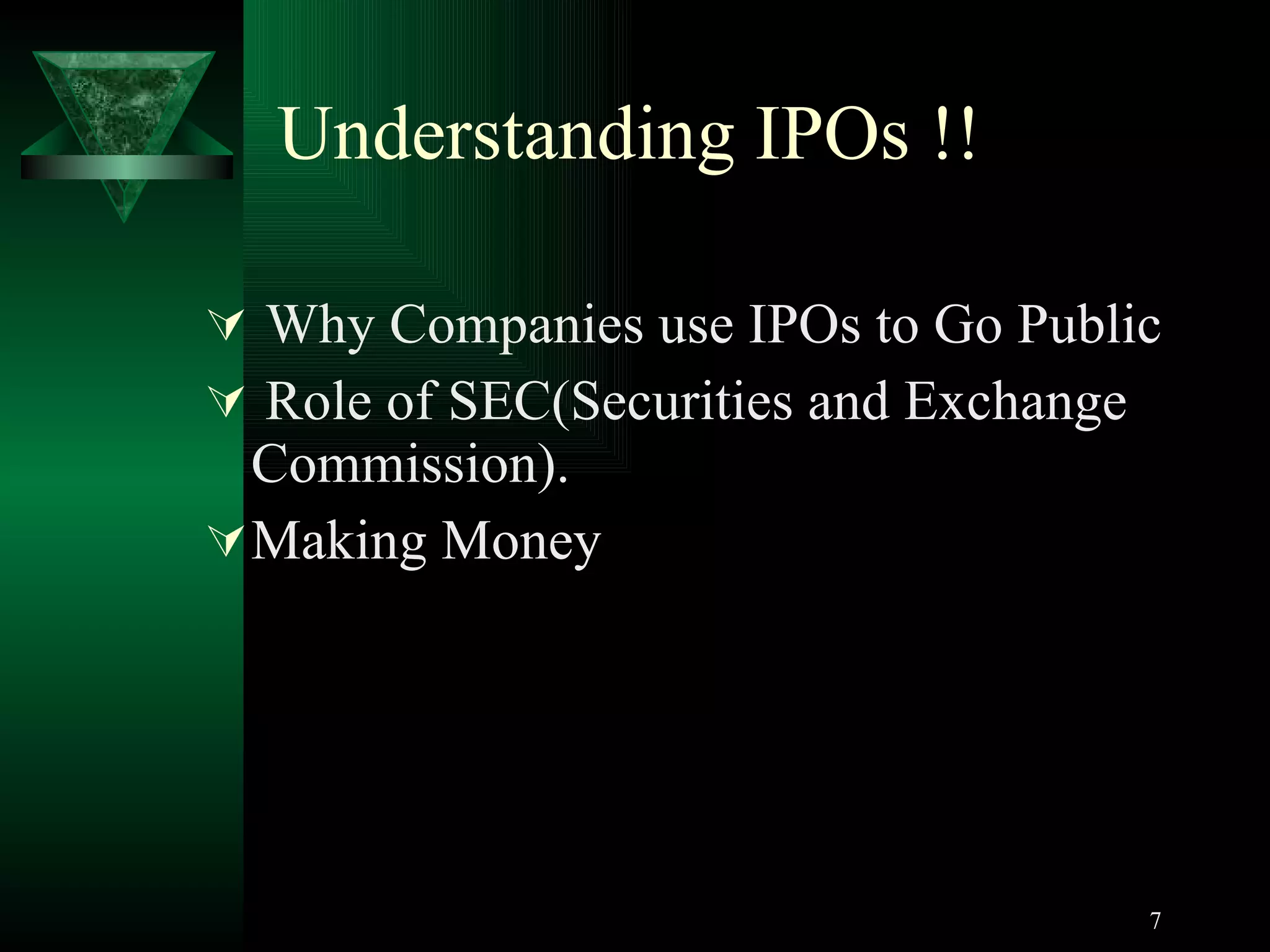 Understanding IPOs !!

 Why Companies use IPOs to Go Public

 Role of SEC(Securities and Exchange Commission).

Making Money

7